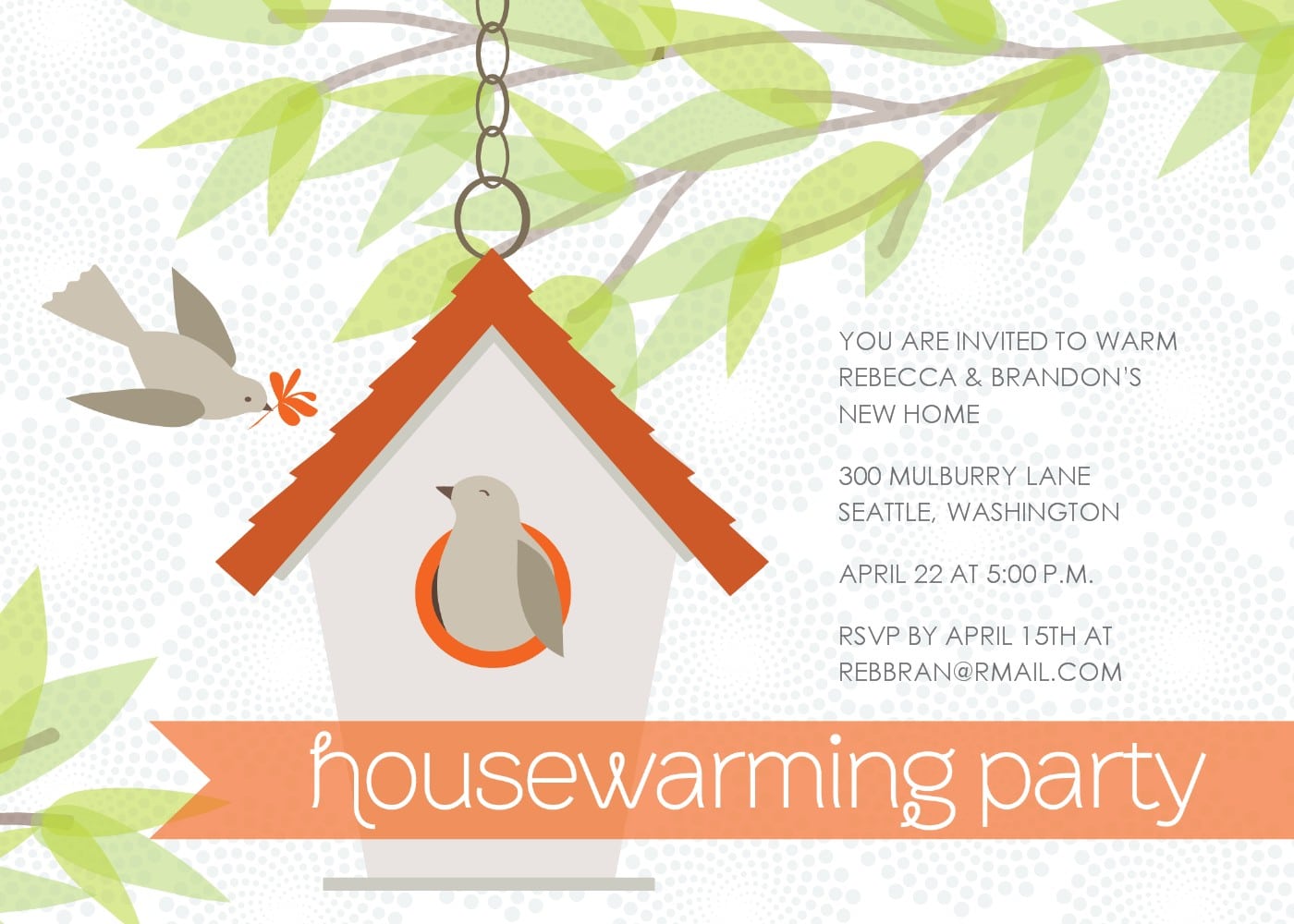 YOU ARE INVITED TO WARM REBECCA & BRANDON'S NEW HOME

300 MULBURRY LANE
SEATTLE, WASHINGTON

APRIL 22 AT 5:00 P.M.

RSVP BY APRIL 15TH AT REBBRAN@RMAIL.COM

housewarming party